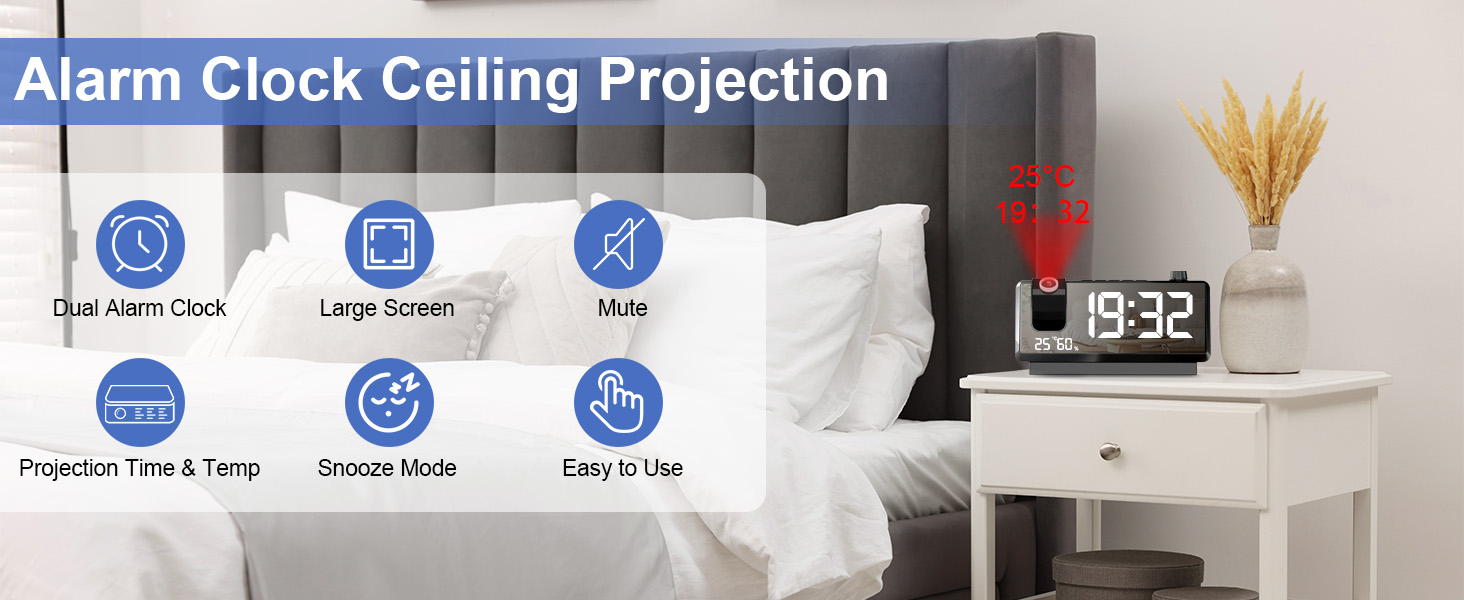 Alarm Clock Ceiling Projection

Dual Alarm Clock

Large Screen

Mute

Projection Time & Temp

Snooze Mode

Easy to Use

25°C
19:32

19:32

25°C 60%